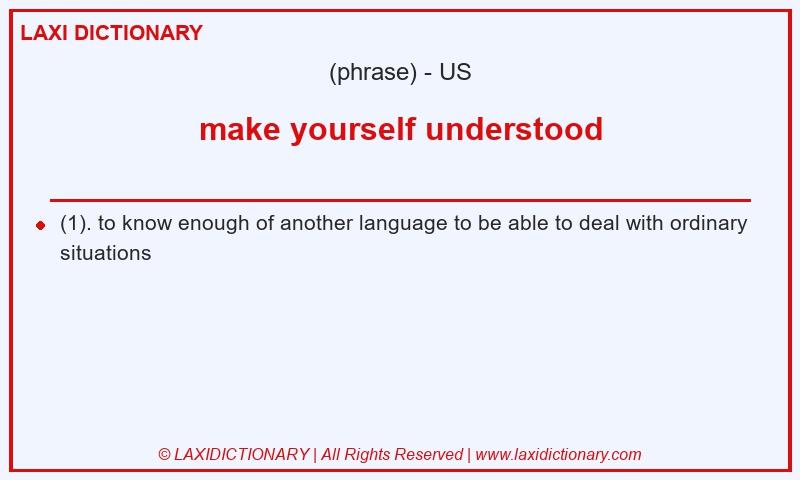 LAXI DICTIONARY

(phrase) - US

make yourself understood

(1). to know enough of another language to be able to deal with ordinary situations

© LAXIDICTIONARY | All Rights Reserved | www.laxidictionary.com